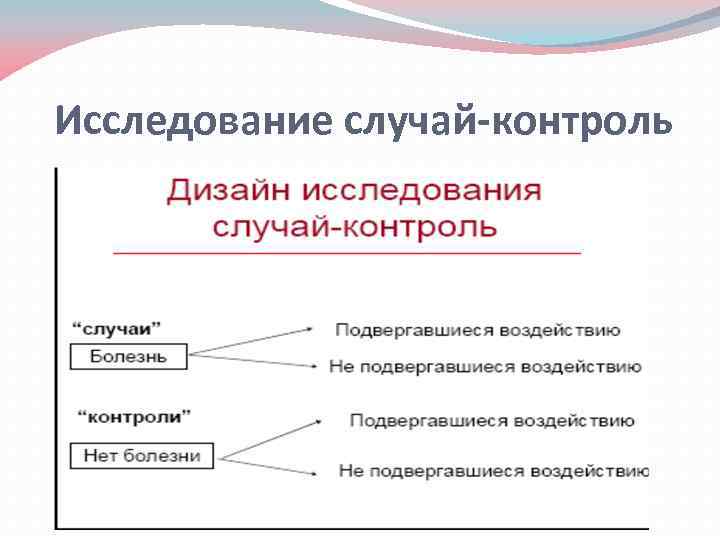 Исследование случай-контроль

Дизайн исследования случай-контроль

“случаи”

Болезнь

Подвергавшиеся воздействию

Не подвергавшиеся воздействию

“контроли”

Нет болезни

Подвергавшиеся воздействию

Не подвергавшиеся воздействию